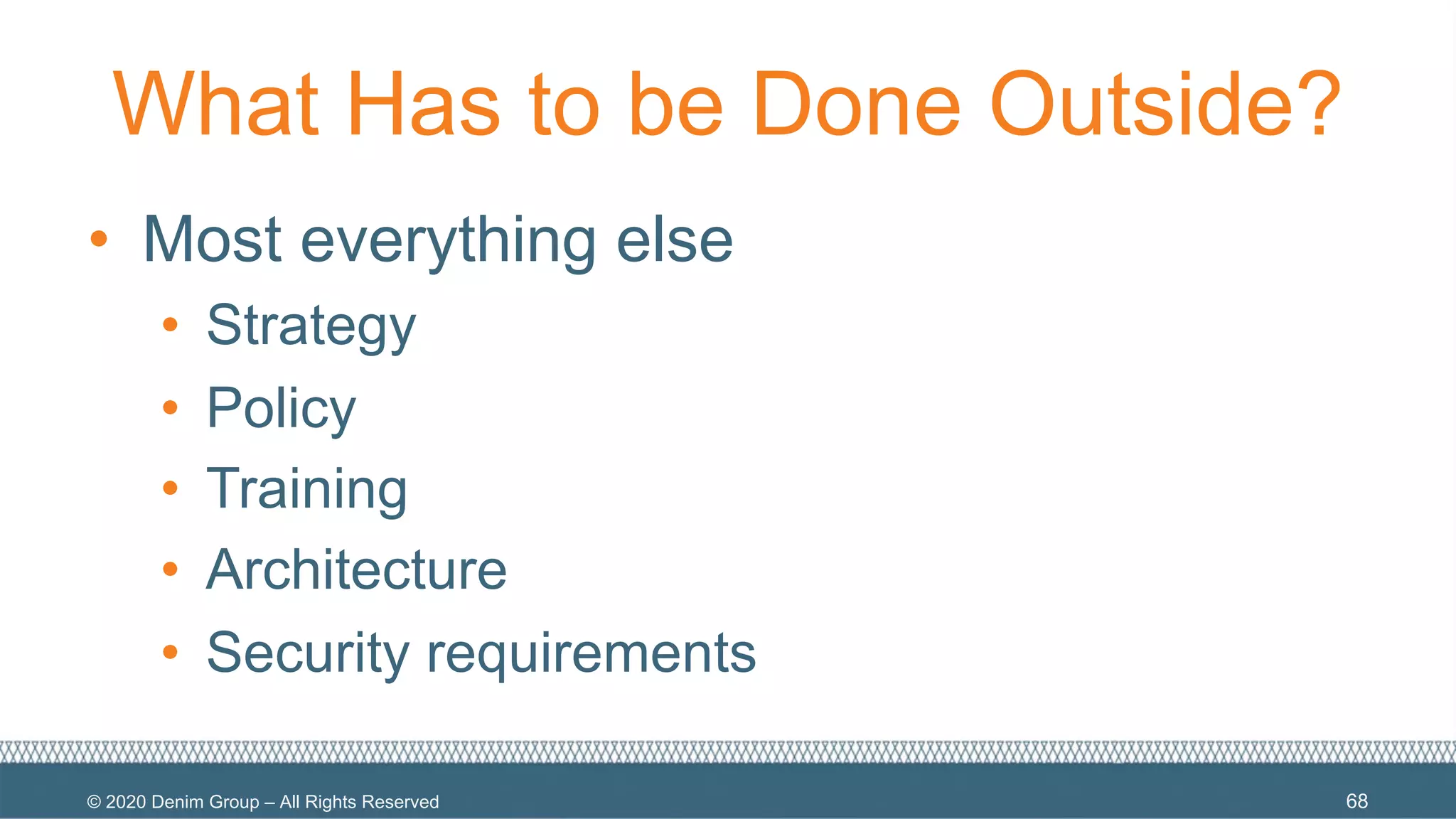 What Has to be Done Outside?

• Most everything else
  • Strategy
  • Policy
  • Training
  • Architecture
  • Security requirements

© 2020 Denim Group – All Rights Reserved

68